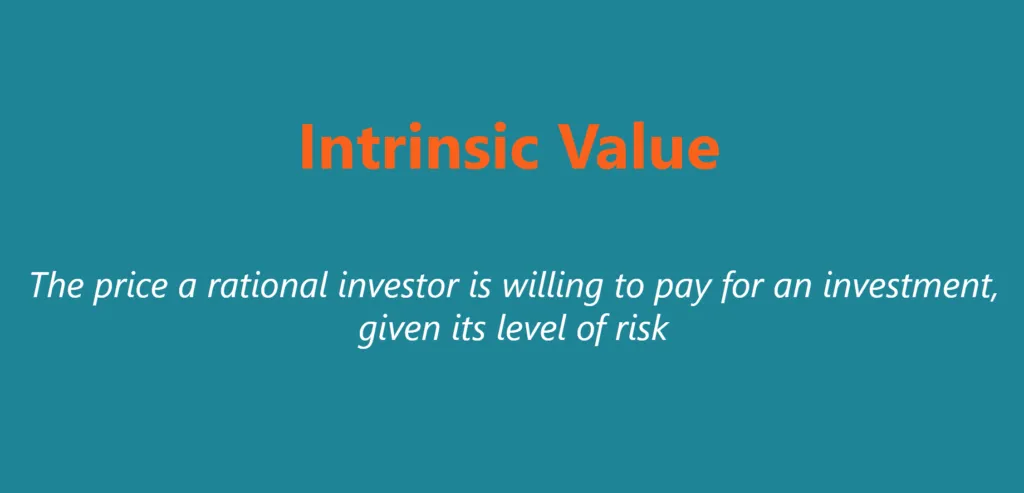 Intrinsic Value

The price a rational investor is willing to pay for an investment, given its level of risk